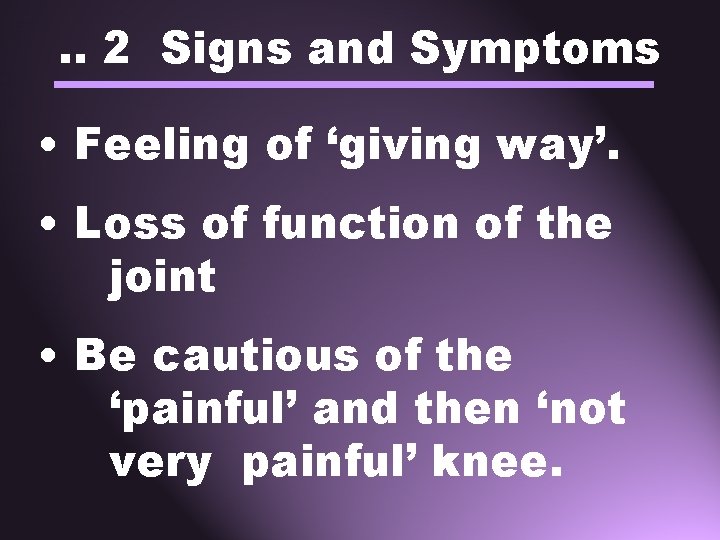 .. 2 Signs and Symptoms

• Feeling of ‘giving way’.

• Loss of function of the joint

• Be cautious of the ‘painful’ and then ‘not very painful’ knee.